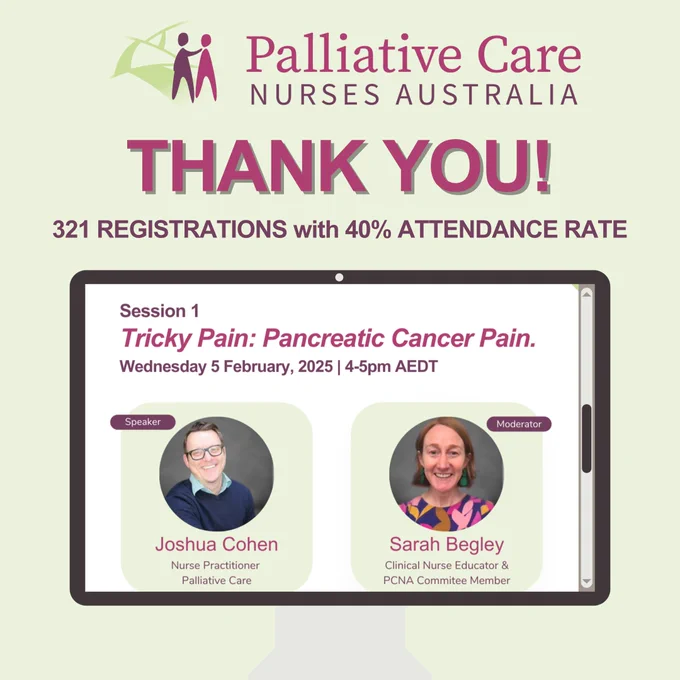 Palliative Care
NURSES AUSTRALIA

THANK YOU!

321 REGISTRATIONS with 40% ATTENDANCE RATE

Session 1
Tricky Pain: Pancreatic Cancer Pain.
Wednesday 5 February, 2025 | 4-5pm AEDT

Speaker
Joshua Cohen
Nurse Practitioner
Palliative Care

Moderator
Sarah Begley
Clinical Nurse Educator &
PCNA Commitee Member